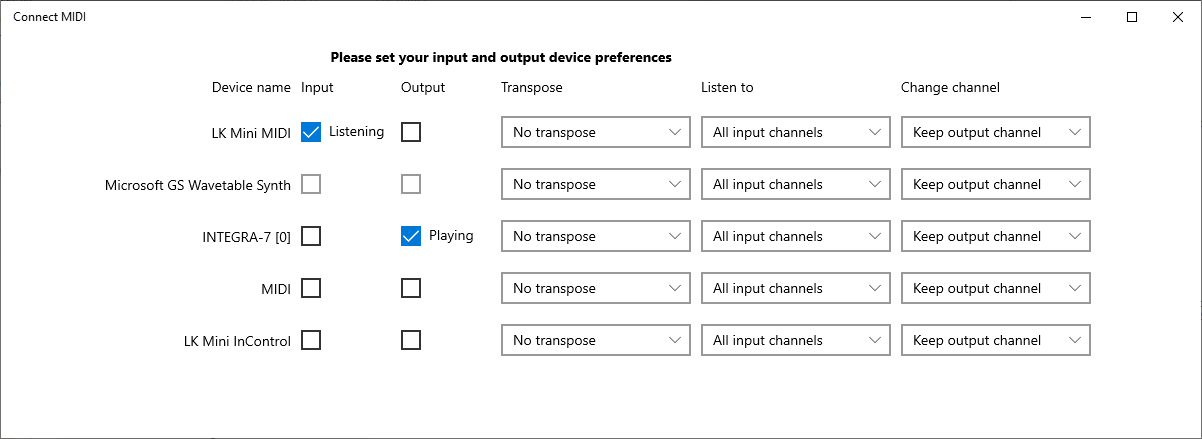 Connect MIDI

Please set your input and output device preferences

| Device name | Input | Output | Transpose | Listen to | Change channel |
|---|---|---|---|---|---|
| LK Mini MIDI | Listening | | No transpose | All input channels | Keep output channel |
| Microsoft GS Wavetable Synth | | | No transpose | All input channels | Keep output channel |
| INTEGRA-7 [0] | | Playing | No transpose | All input channels | Keep output channel |
| MIDI | | | No transpose | All input channels | Keep output channel |
| LK Mini InControl | | | No transpose | All input channels | Keep output channel |